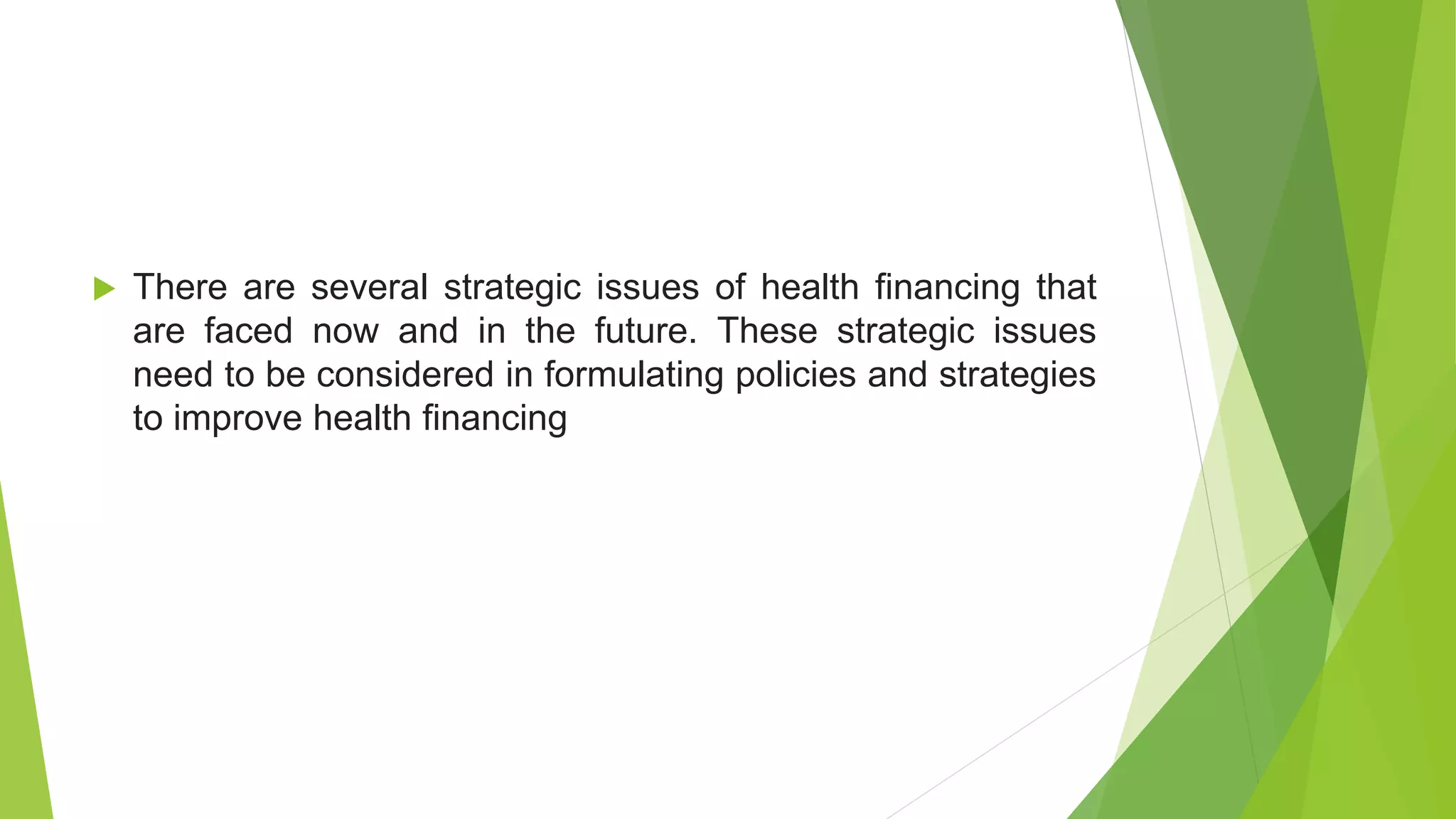 There are several strategic issues of health financing that are faced now and in the future. These strategic issues need to be considered in formulating policies and strategies to improve health financing